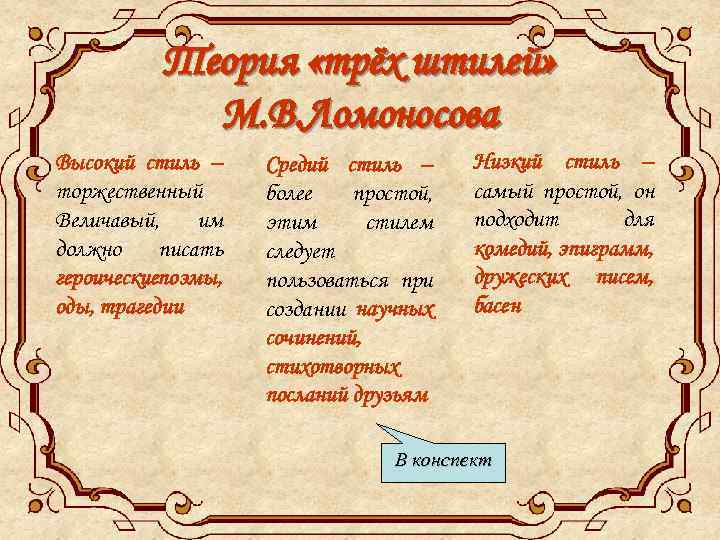 Теория «трёх штилей» М.В.Ломоносова

Высокий стиль – торжественный Величавый, им должно писать героическиепоэмы, оды, трагедии

Средий стиль – более простой, этим стилем следует пользоваться при создании научных сочинений, стихотворных посланий друзьям

Низкий стиль – самый простой, он подходит для комедий, эпиграмм, дружеских писем, басен

В конспект